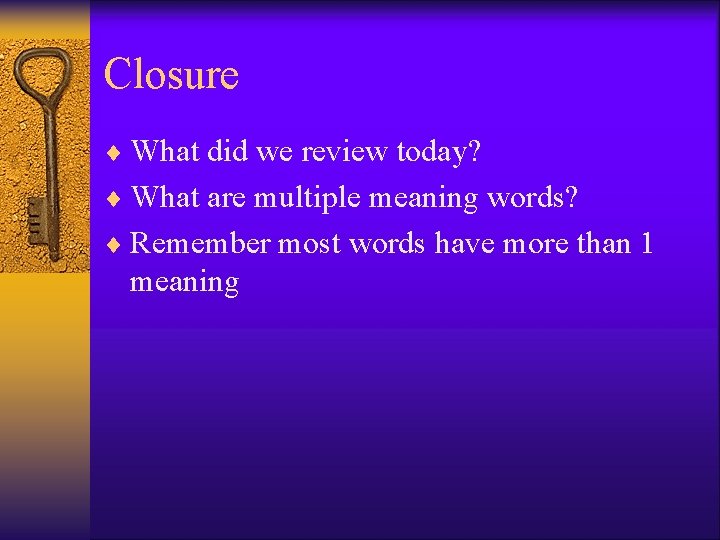 Closure

♦ What did we review today?
♦ What are multiple meaning words?
♦ Remember most words have more than 1 meaning